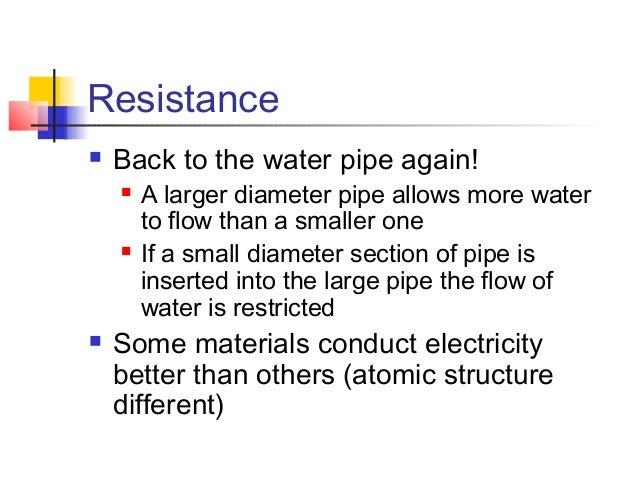 Resistance

- Back to the water pipe again!
  - A larger diameter pipe allows more water to flow than a smaller one
  - If a small diameter section of pipe is inserted into the large pipe the flow of water is restricted
- Some materials conduct electricity better than others (atomic structure different)